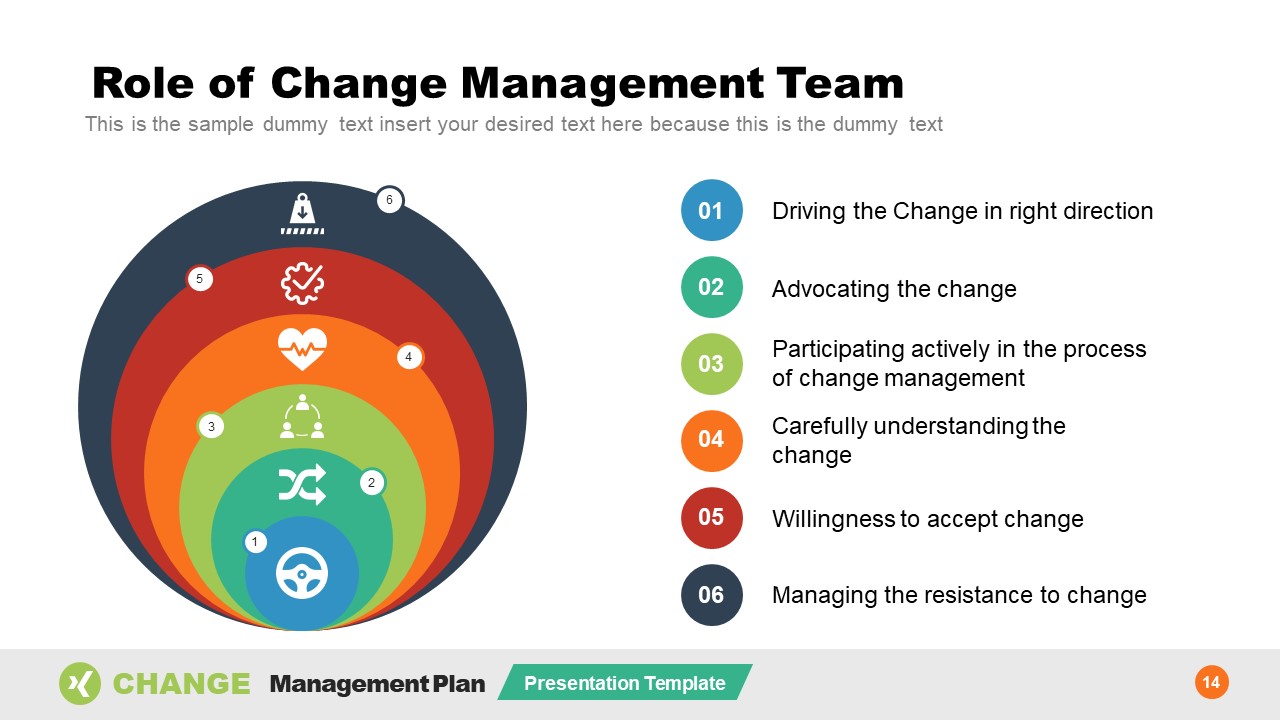 Role of Change Management Team

This is the sample dummy text insert your desired text here because this is the dummy text

6
5
4
3
2
1

01 Driving the Change in right direction

02 Advocating the change

03 Participating actively in the process of change management

04 Carefully understanding the change

05 Willingness to accept change

06 Managing the resistance to change

CHANGE Management Plan Presentation Template

14